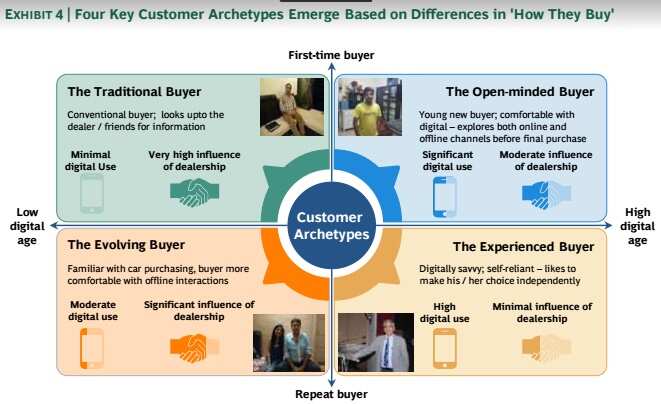 EXHIBIT 4 | Four Key Customer Archetypes Emerge Based on Differences in 'How They Buy'

First-time buyer

The Traditional Buyer

Conventional buyer; looks upto the dealer / friends for information

Minimal digital Use

Very high influence of dealership

The Open-minded Buyer

Young new buyer; comfortable with digital – explores both online and offline channels before final purchase

Significant digital use

Moderate influence of dealership

Low digital age

Customer Archetypes

High digital age

The Evolving Buyer

Familiar with car purchasing, buyer more comfortable with offline interactions

Moderate digital use

Significant influence of dealership

The Experienced Buyer

Digitally savvy; self-reliant – likes to make his / her choice independently

High digital use

Minimal influence of dealership

Repeat buyer